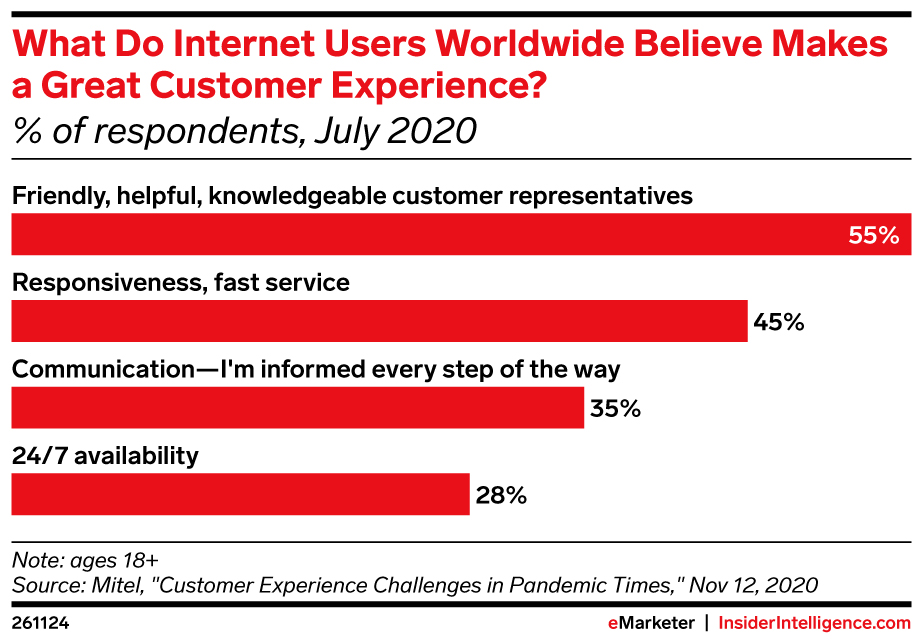 What Do Internet Users Worldwide Believe Makes a Great Customer Experience?
% of respondents, July 2020

Friendly, helpful, knowledgeable customer representatives
55%

Responsiveness, fast service
45%

Communication—I'm informed every step of the way
35%

24/7 availability
28%

Note: ages 18+
Source: Mitel, "Customer Experience Challenges in Pandemic Times," Nov 12, 2020

261124

eMarketer | InsiderIntelligence.com